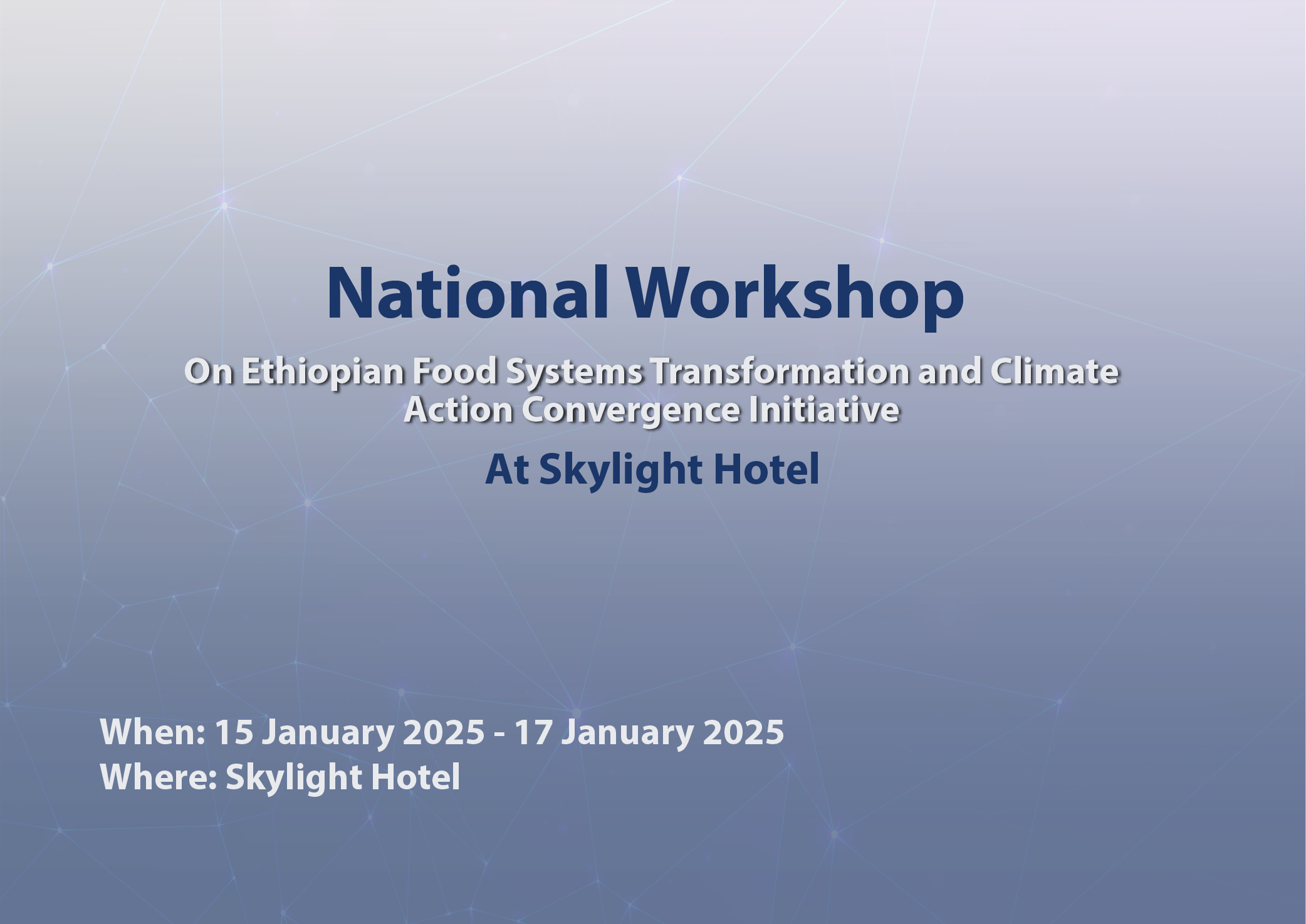 National Workshop

On Ethiopian Food Systems Transformation and Climate Action Convergence Initiative

At Skylight Hotel

When: 15 January 2025 - 17 January 2025
Where: Skylight Hotel